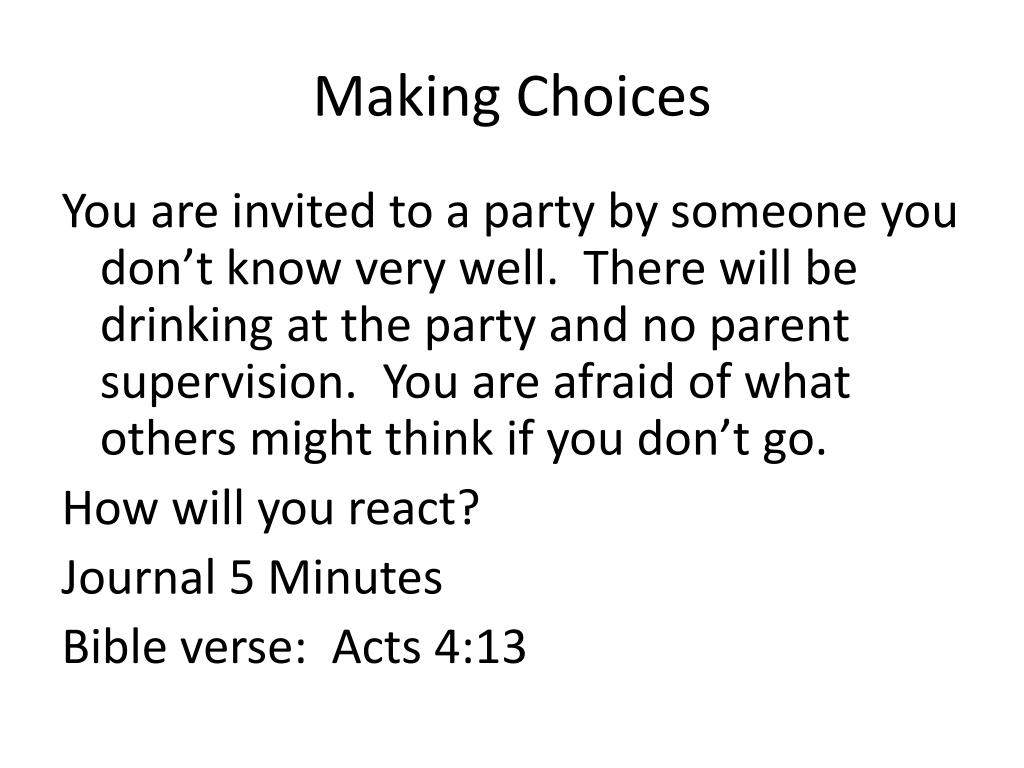 Making Choices

You are invited to a party by someone you don’t know very well. There will be drinking at the party and no parent supervision. You are afraid of what others might think if you don’t go.

How will you react?

Journal 5 Minutes

Bible verse: Acts 4:13